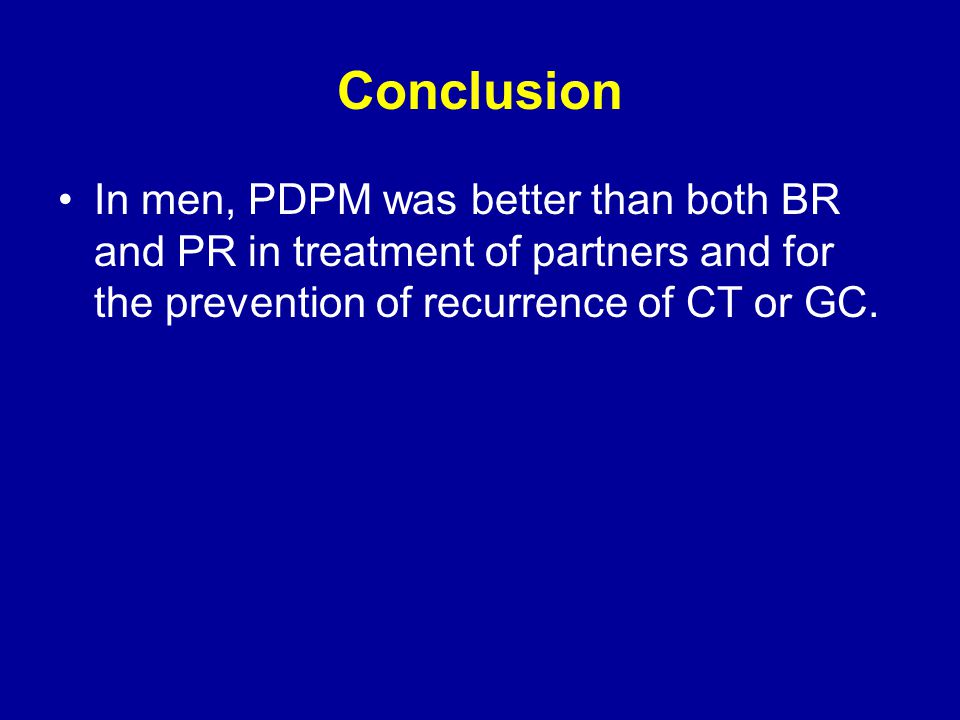 Conclusion

• In men, PDPM was better than both BR and PR in treatment of partners and for the prevention of recurrence of CT or GC.